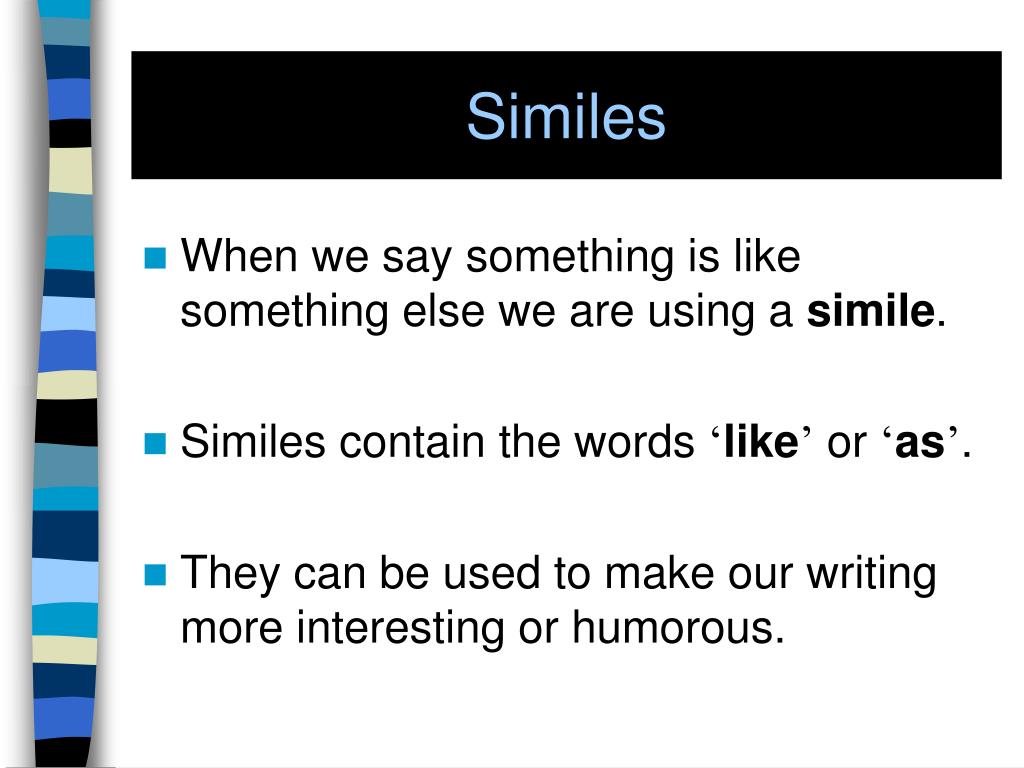 Similes

When we say something is like something else we are using a simile.

Similes contain the words ‘like’ or ‘as’.

They can be used to make our writing more interesting or humorous.